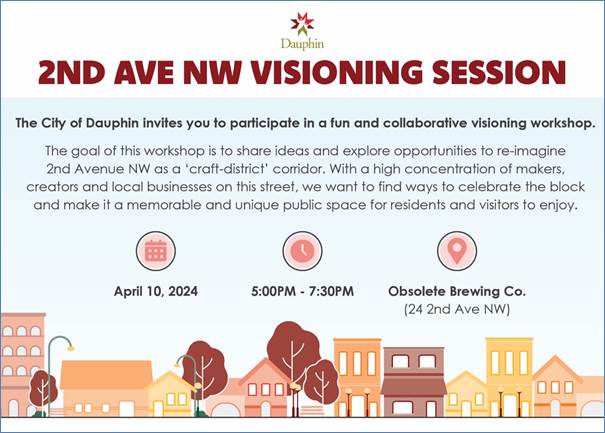 Dauphin

2ND AVE NW VISIONING SESSION

The City of Dauphin invites you to participate in a fun and collaborative visioning workshop.

The goal of this workshop is to share ideas and explore opportunities to re-imagine 2nd Avenue NW as a 'craft-district' corridor. With a high concentration of makers, creators and local businesses on this street, we want to find ways to celebrate the block and make it a memorable and unique public space for residents and visitors to enjoy.

April 10, 2024

5:00PM - 7:30PM

Obsolete Brewing Co.
(24 2nd Ave NW)